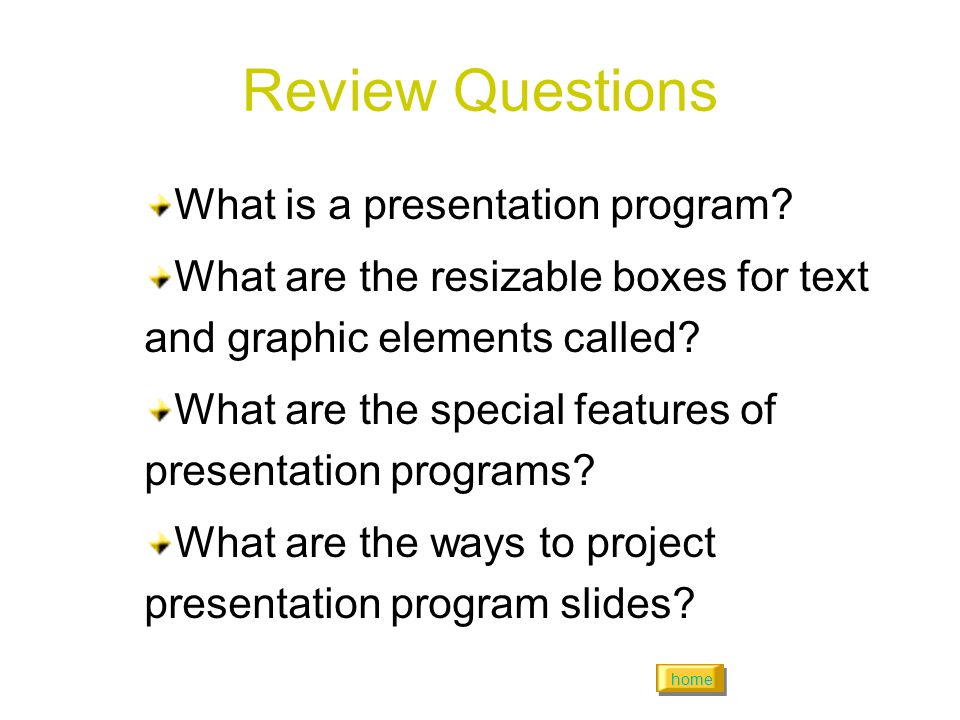 Review Questions

What is a presentation program?

What are the resizable boxes for text and graphic elements called?

What are the special features of presentation programs?

What are the ways to project presentation program slides?

home